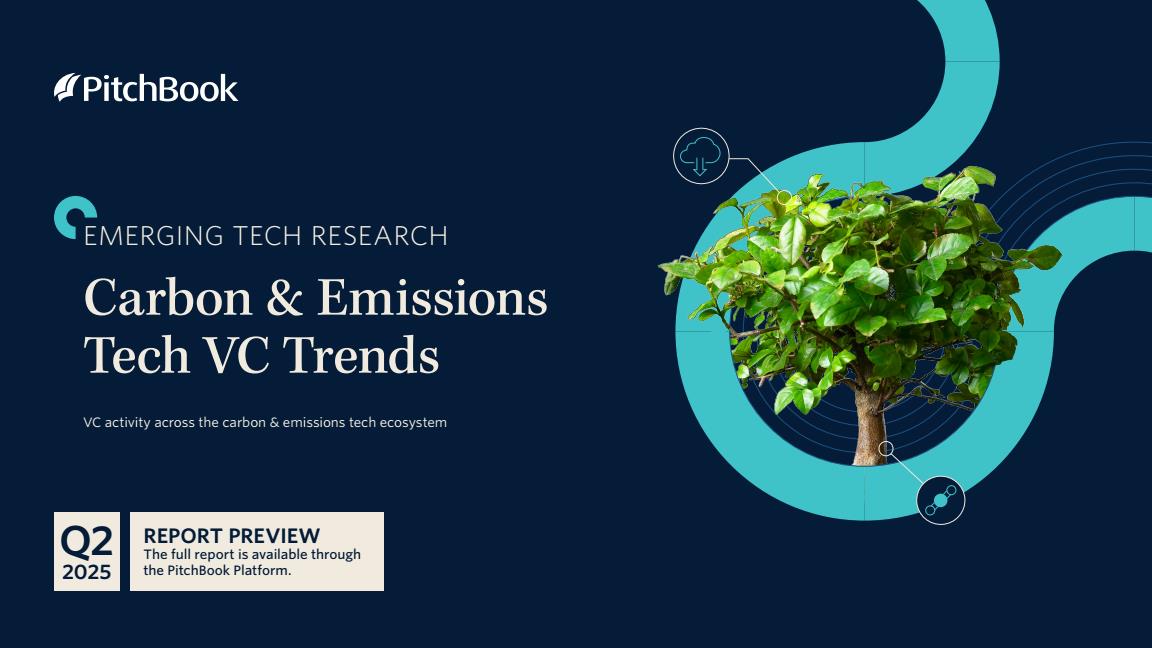 PitchBook

EMERGING TECH RESEARCH

Carbon & Emissions Tech VC Trends

VC activity across the carbon & emissions tech ecosystem

Q2 2025

REPORT PREVIEW
The full report is available through the PitchBook Platform.